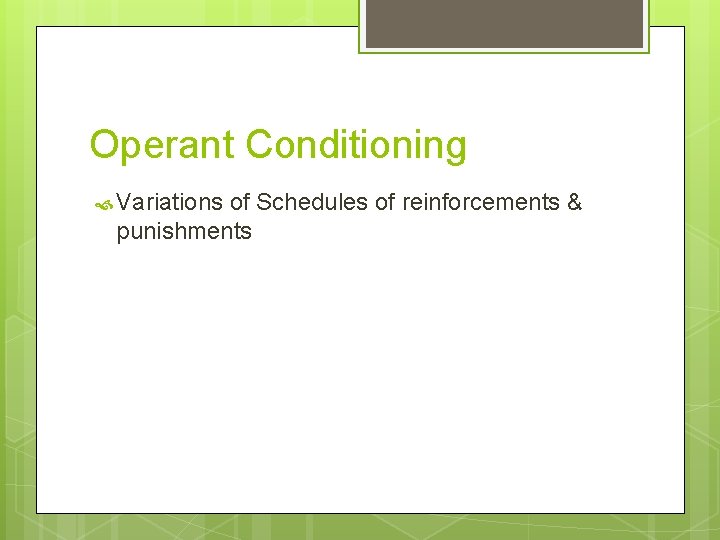 Operant Conditioning

Variations of Schedules of reinforcements & punishments